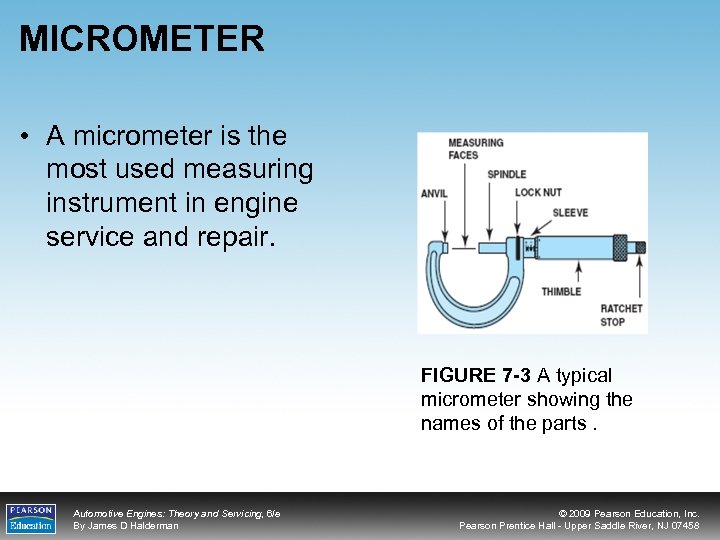 MICROMETER

• A micrometer is the most used measuring instrument in engine service and repair.

MEASURING FACES
SPINDLE
ANVIL
LOCK NUT
SLEEVE
THIMBLE
RATCHET STOP

FIGURE 7-3 A typical micrometer showing the names of the parts .

PEARSON Education

Automotive Engines: Theory and Servicing, 6/e
By James D Halderman

© 2009 Pearson Education, Inc.
Pearson Prentice Hall - Upper Saddle River, NJ 07458